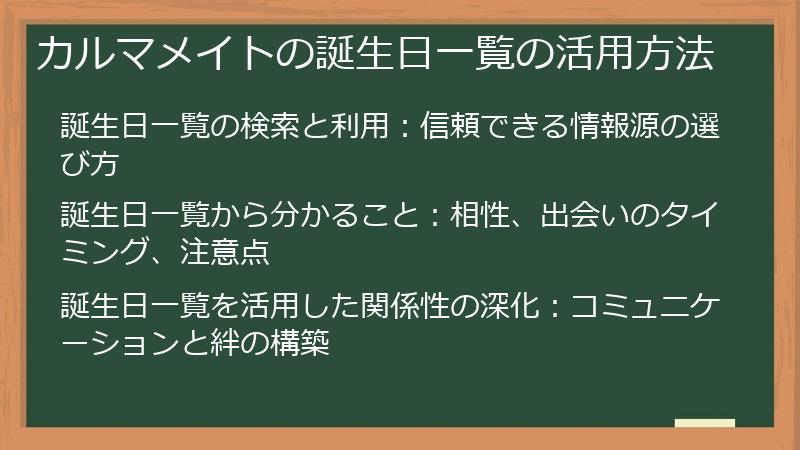 カルマメイトの誕生日一覧の活用方法

誕生日一覧の検索と利用：信頼できる情報源の選び方

誕生日一覧から分かること：相性、出会いのタイミング、注意点

誕生日一覧を活用した関係性の深化：コミュニケーションと絆の構築